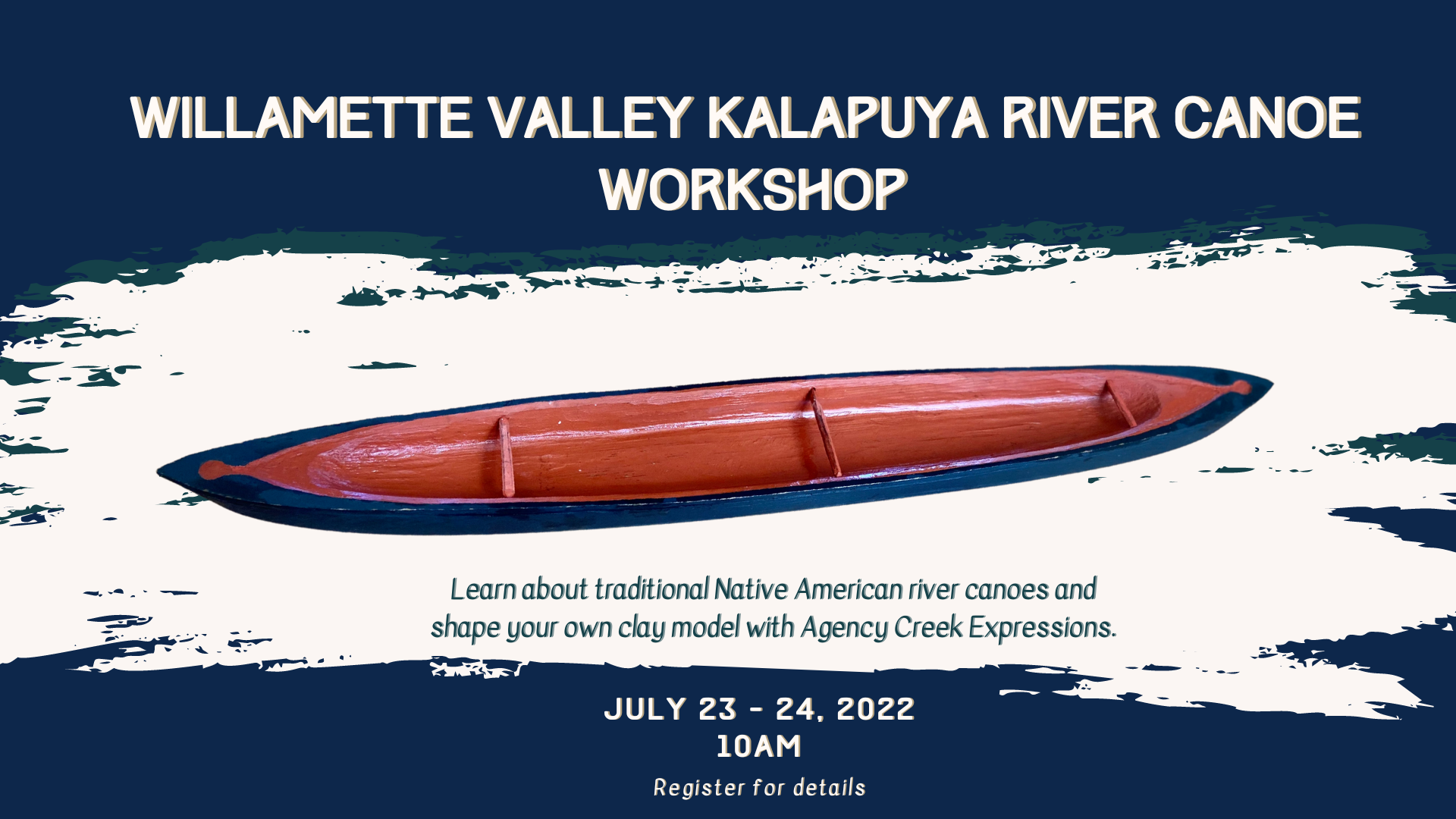 WILLAMETTE VALLEY KALAPUYA RIVER CANOE WORKSHOP

Learn about traditional Native American river canoes and shape your own clay model with Agency Creek Expressions.

JULY 23 - 24, 2022
10AM

Register for details